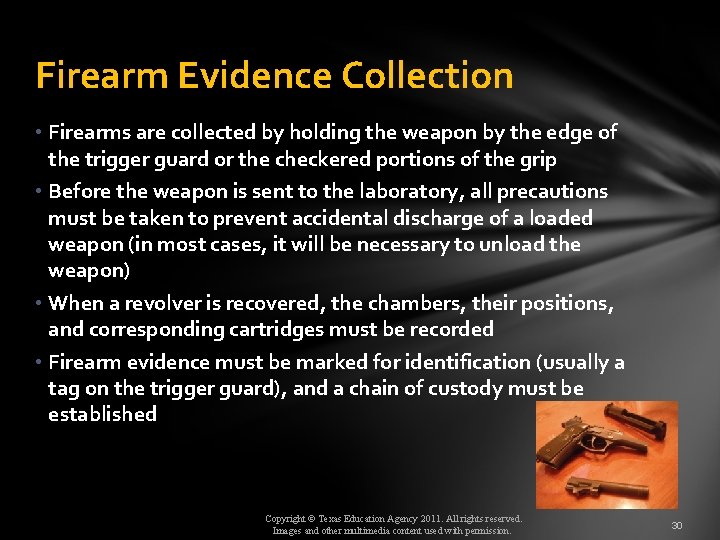 Firearm Evidence Collection

• Firearms are collected by holding the weapon by the edge of the trigger guard or the checkered portions of the grip
• Before the weapon is sent to the laboratory, all precautions must be taken to prevent accidental discharge of a loaded weapon (in most cases, it will be necessary to unload the weapon)
• When a revolver is recovered, the chambers, their positions, and corresponding cartridges must be recorded
• Firearm evidence must be marked for identification (usually a tag on the trigger guard), and a chain of custody must be established

Copyright © Texas Education Agency 2011. All rights reserved.
Images and other multimedia content used with permission.

30